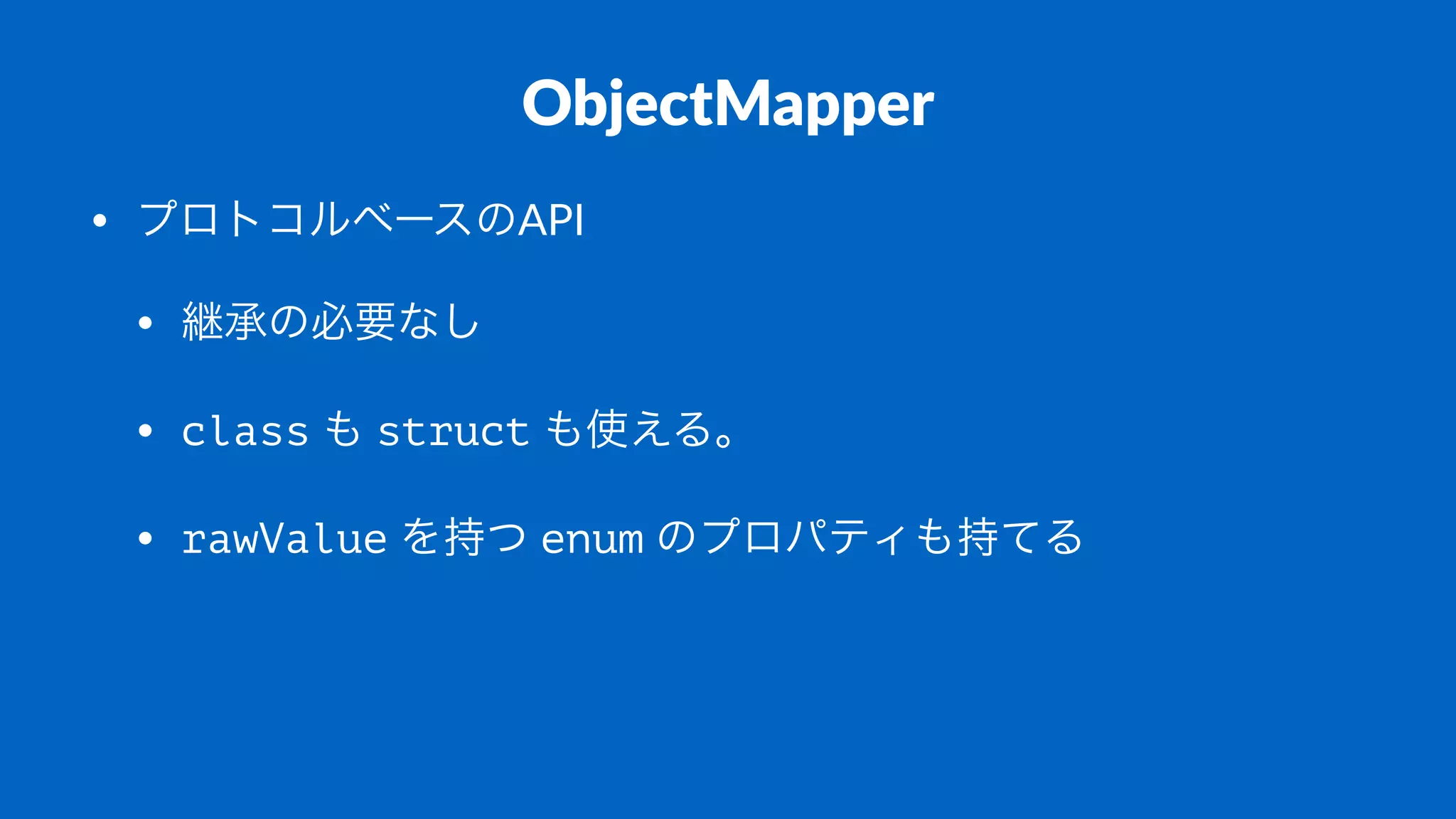 ObjectMapper

• プロトコルベースのAPI

• 継承の必要なし

• class も struct も使える。

• rawValue を持つ enum のプロパティも持てる